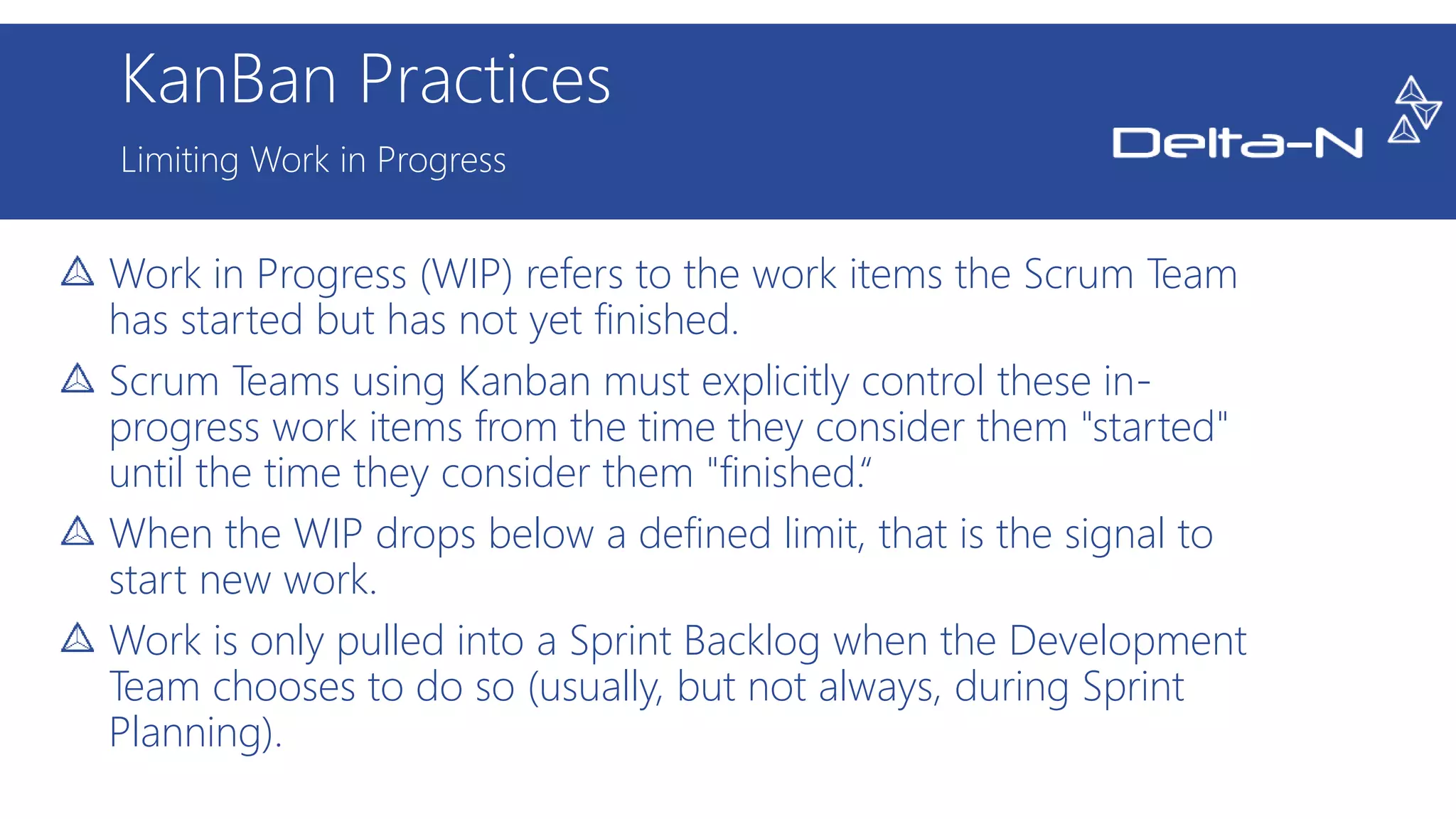 KanBan Practices

Limiting Work in Progress

Delta-N

Work in Progress (WIP) refers to the work items the Scrum Team has started but has not yet finished.

Scrum Teams using Kanban must explicitly control these in-progress work items from the time they consider them "started" until the time they consider them "finished.“

When the WIP drops below a defined limit, that is the signal to start new work.

Work is only pulled into a Sprint Backlog when the Development Team chooses to do so (usually, but not always, during Sprint Planning).